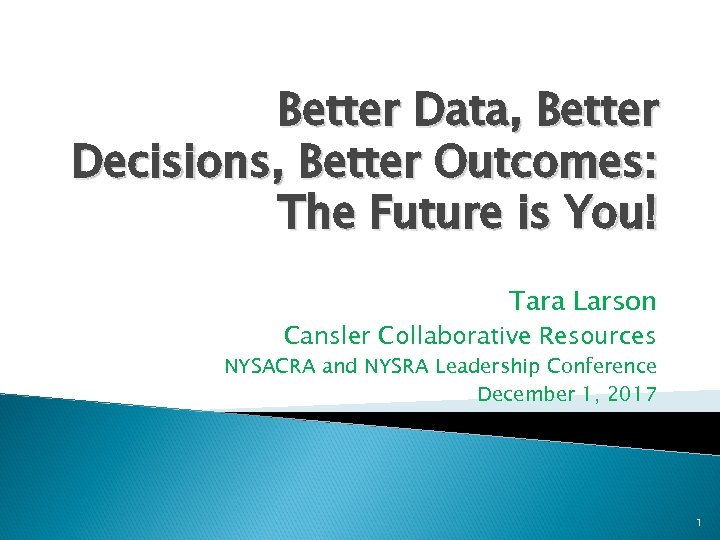 Better Data, Better Decisions, Better Outcomes: The Future is You!

Tara Larson

Cansler Collaborative Resources

NYSACRA and NYSRA Leadership Conference

December 1, 2017

1